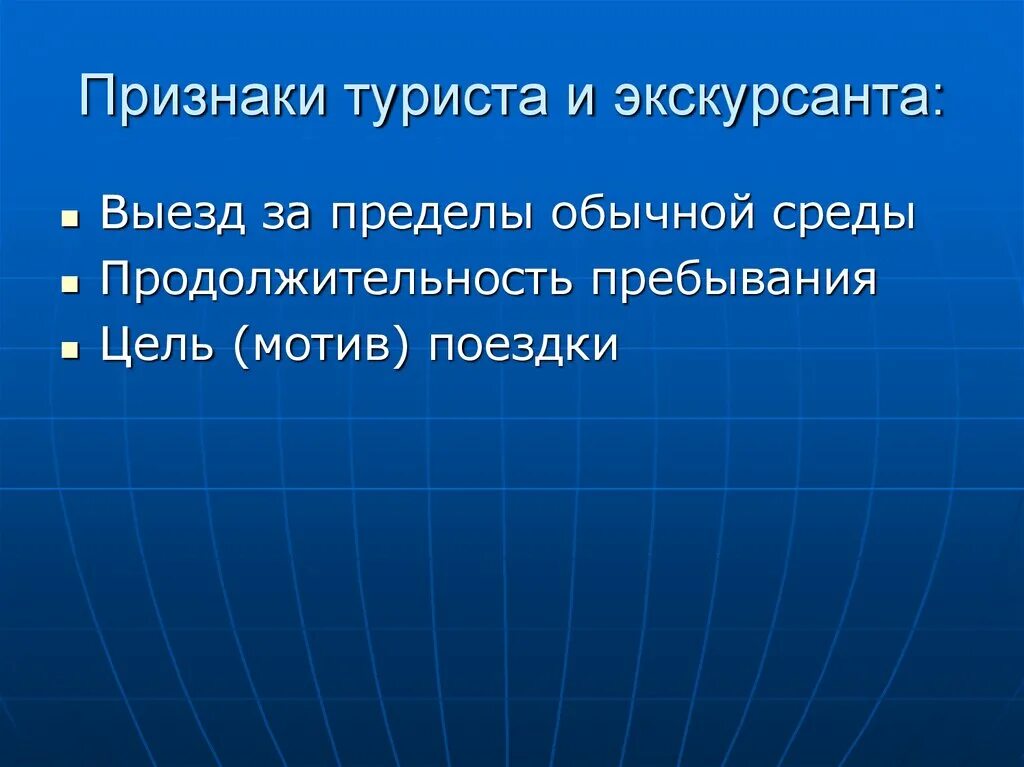 Признаки туриста и экскурсанта:

- Выезд за пределы обычной среды
- Продолжительность пребывания
- Цель (мотив) поездки